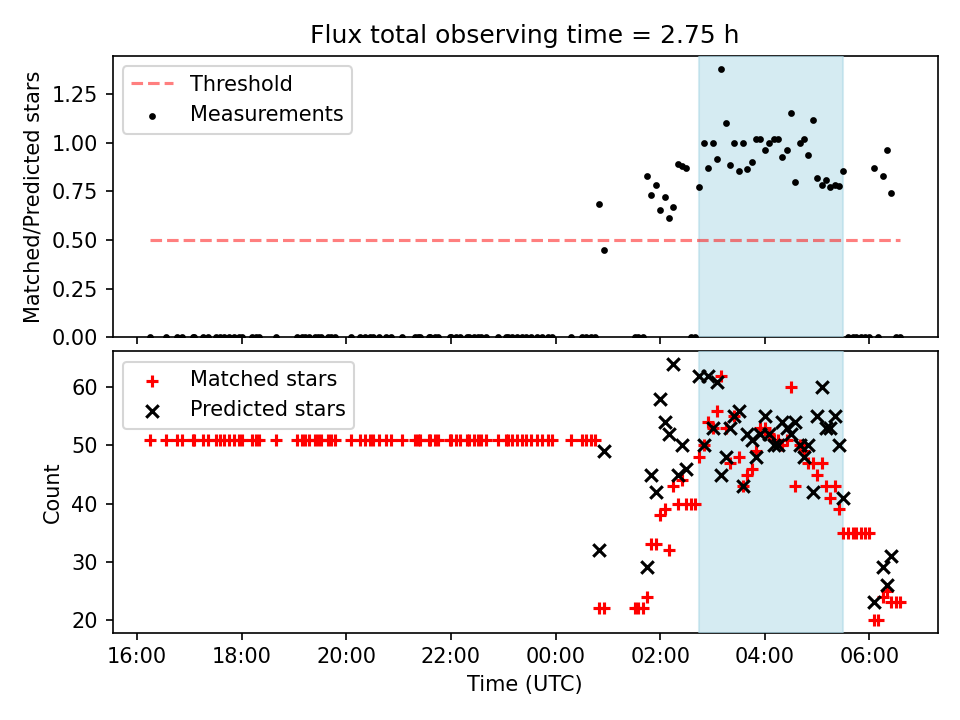 Flux total observing time = 2.75 h

Threshold
Measurements

Matched/Predicted stars

1.25
1.00
0.75
0.50
0.25
0.00

Matched stars
Predicted stars

Count

60
50
40
30
20

16:00
18:00
20:00
22:00
00:00
02:00
04:00
06:00

Time (UTC)